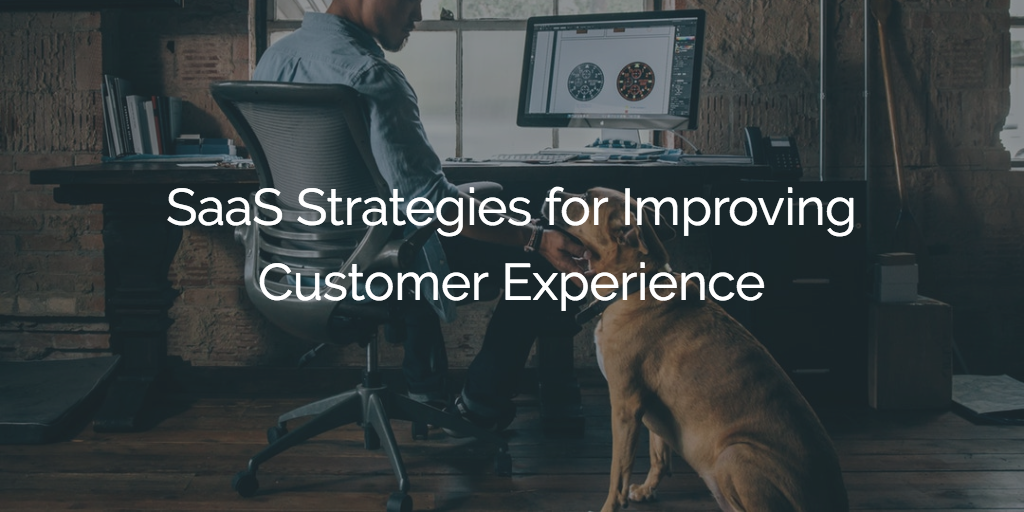 SaaS Strategies for Improving Customer Experience